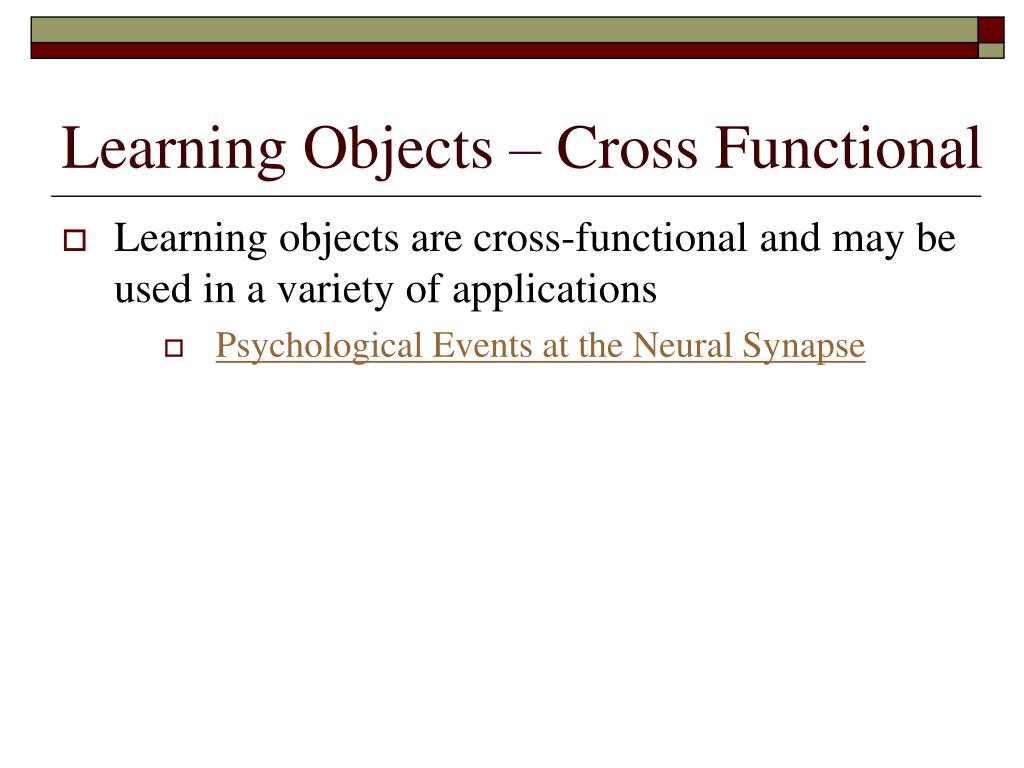 Learning Objects – Cross Functional

Learning objects are cross-functional and may be used in a variety of applications

Psychological Events at the Neural Synapse